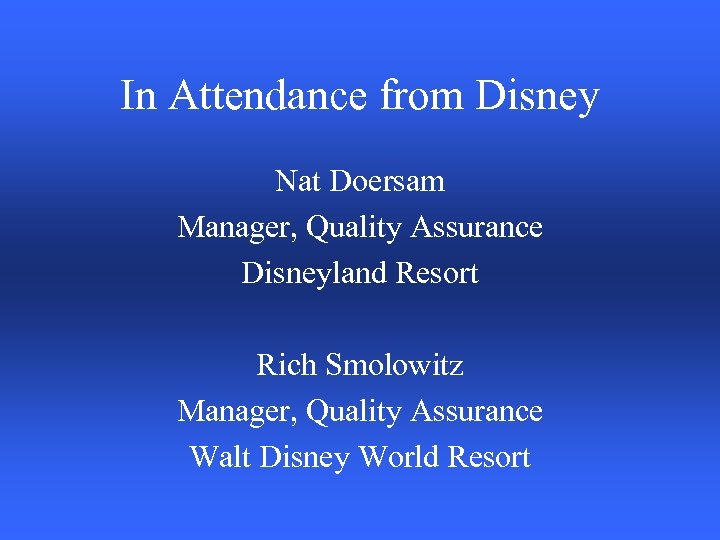 In Attendance from Disney

Nat Doersam
Manager, Quality Assurance
Disneyland Resort

Rich Smolowitz
Manager, Quality Assurance
Walt Disney World Resort